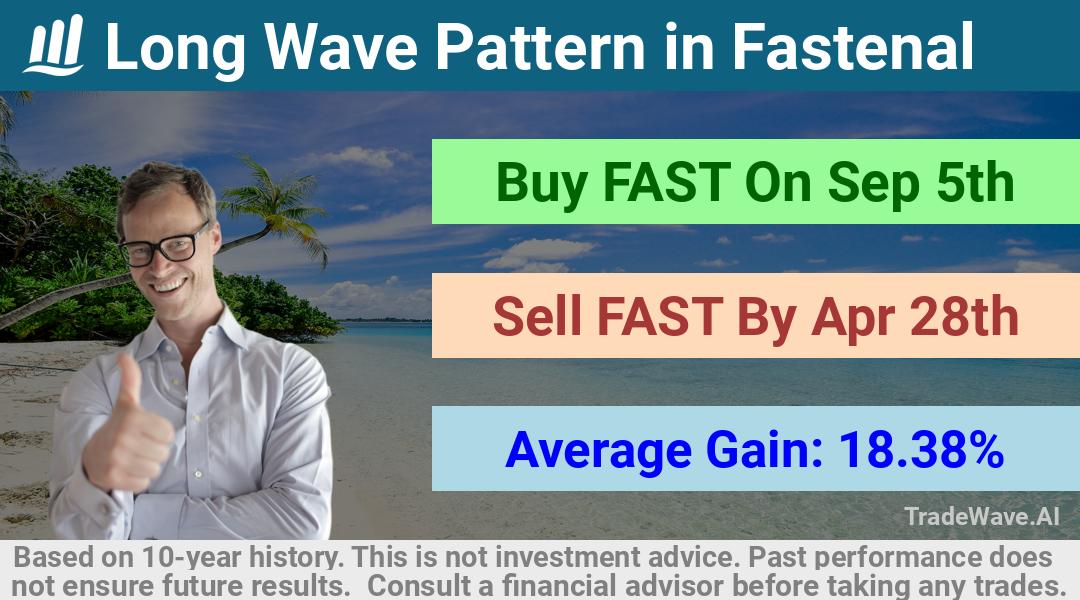 Long Wave Pattern in Fastenal

Buy FAST On Sep 5th

Sell FAST By Apr 28th

Average Gain: 18.38%

TradeWave.AI

Based on 10-year history. This is not investment advice. Past performance does not ensure future results. Consult a financial advisor before taking any trades.